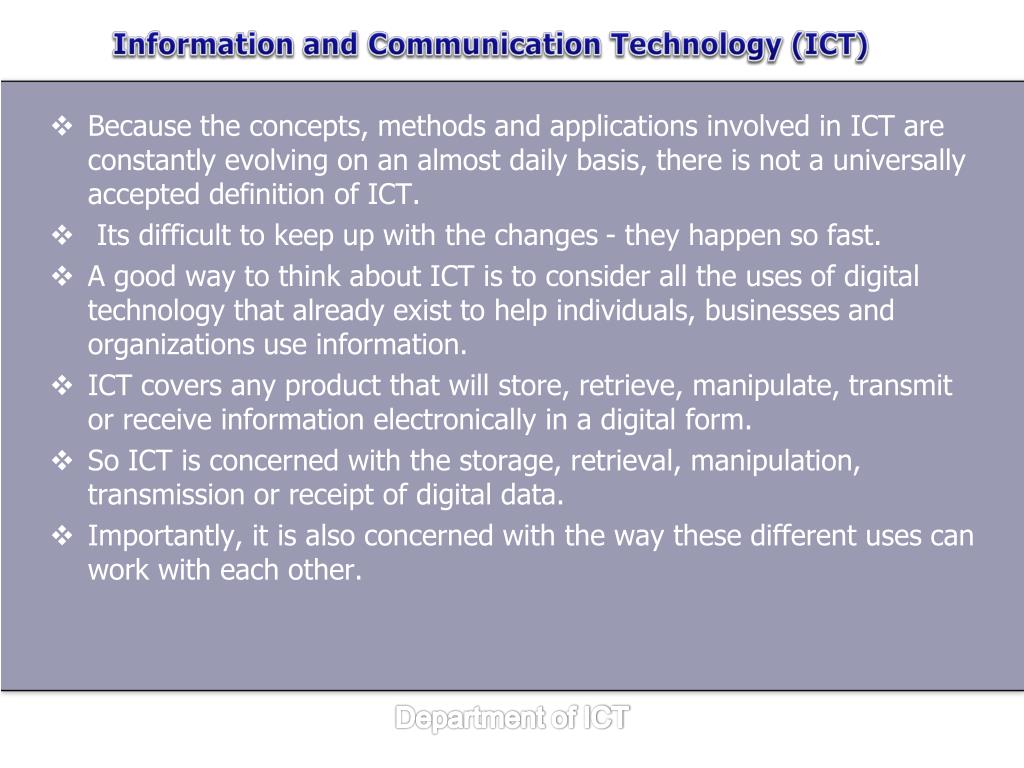 Information and Communication Technology (ICT)

❖ Because the concepts, methods and applications involved in ICT are constantly evolving on an almost daily basis, there is not a universally accepted definition of ICT.

❖ Its difficult to keep up with the changes - they happen so fast.

❖ A good way to think about ICT is to consider all the uses of digital technology that already exist to help individuals, businesses and organizations use information.

❖ ICT covers any product that will store, retrieve, manipulate, transmit or receive information electronically in a digital form.

❖ So ICT is concerned with the storage, retrieval, manipulation, transmission or receipt of digital data.

❖ Importantly, it is also concerned with the way these different uses can work with each other.

Department of ICT